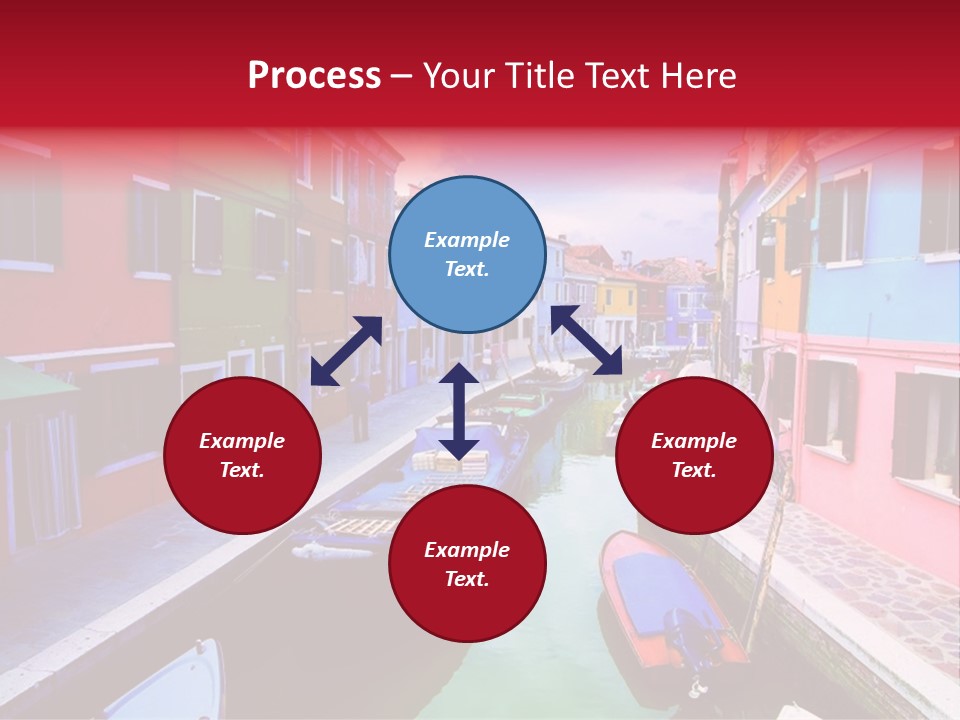 Process – Your Title Text Here

Example Text.

Example Text.

Example Text.

Example Text.